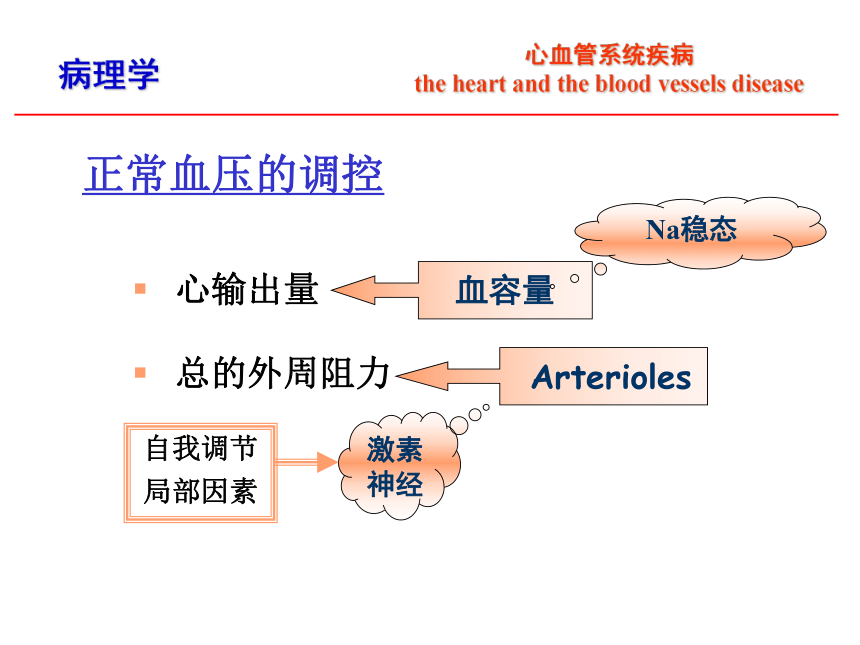 病理学

心血管系统疾病
the heart and the blood vessels disease

正常血压的调控

Na稳态

▪ 心输出量

血容量

▪ 总的外周阻力

Arterioles

自我调节
局部因素

激素
神经